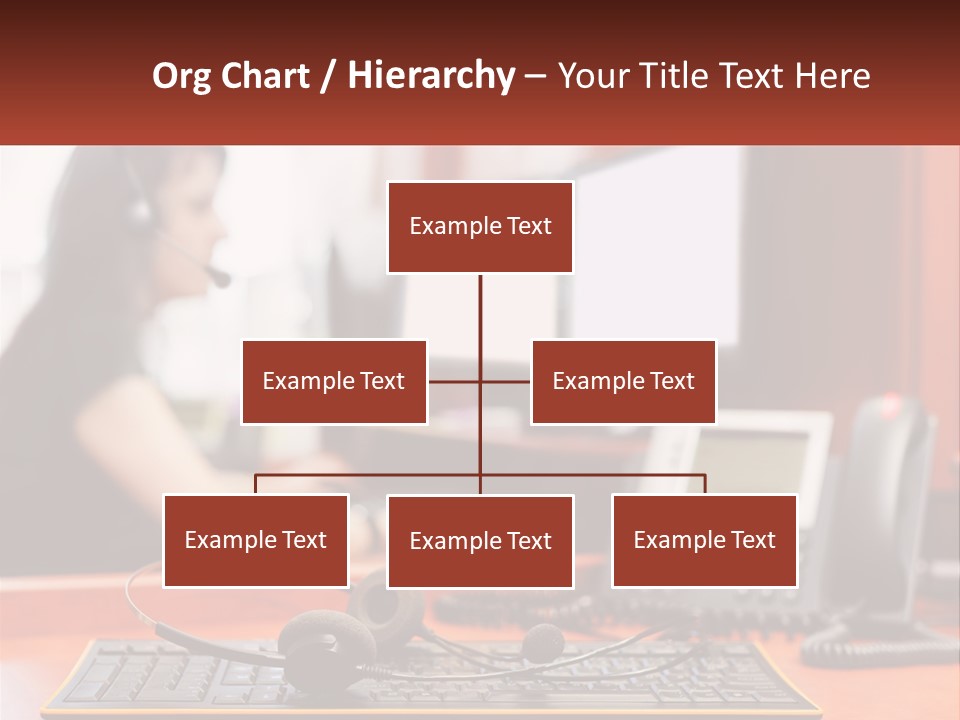 Org Chart / Hierarchy – Your Title Text Here

Example Text

Example Text

Example Text

Example Text

Example Text

Example Text